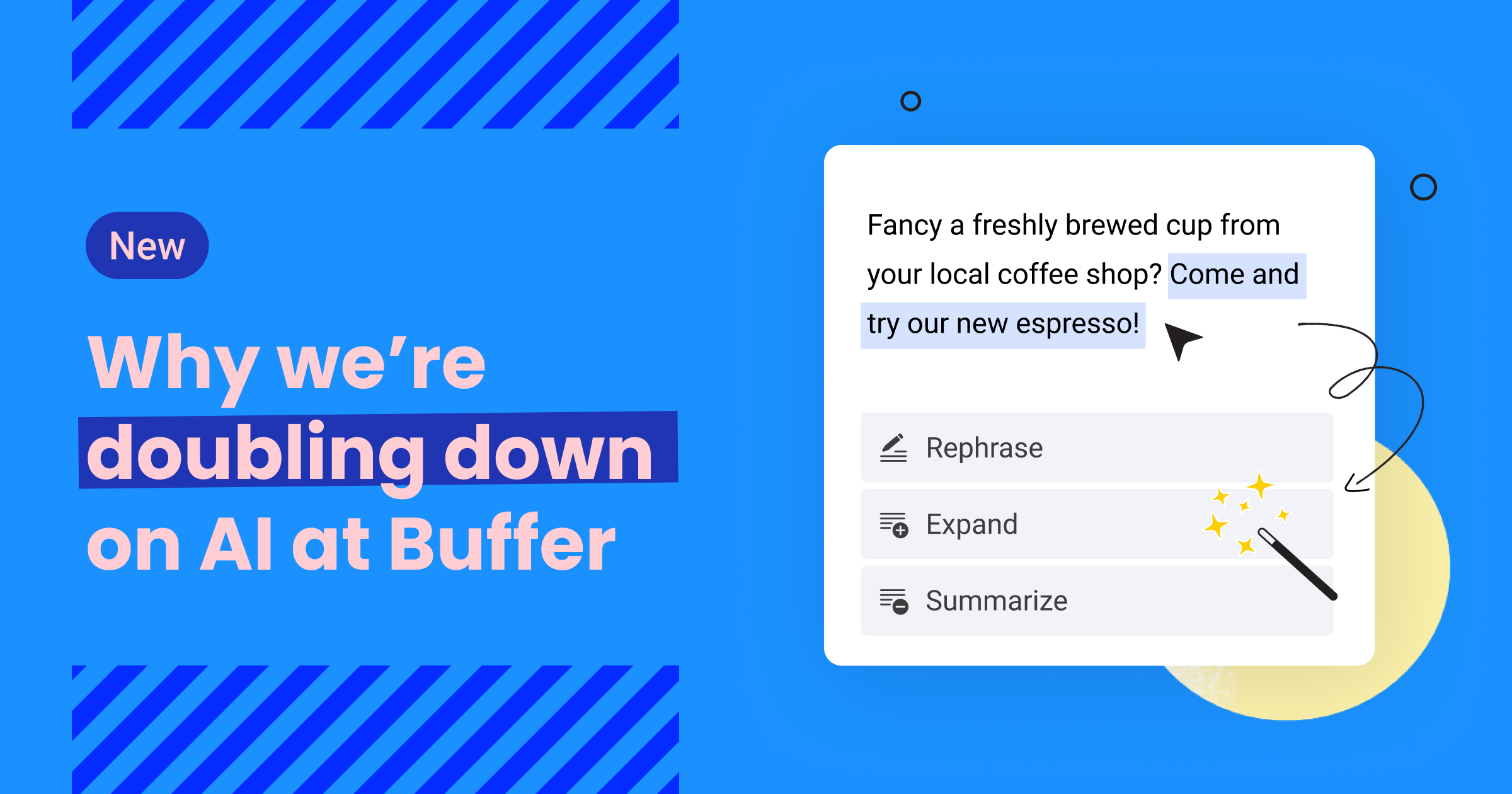 New

Why we're doubling down on AI at Buffer

Fancy a freshly brewed cup from your local coffee shop? Come and try our new espresso!

Rephrase

Expand

Summarize